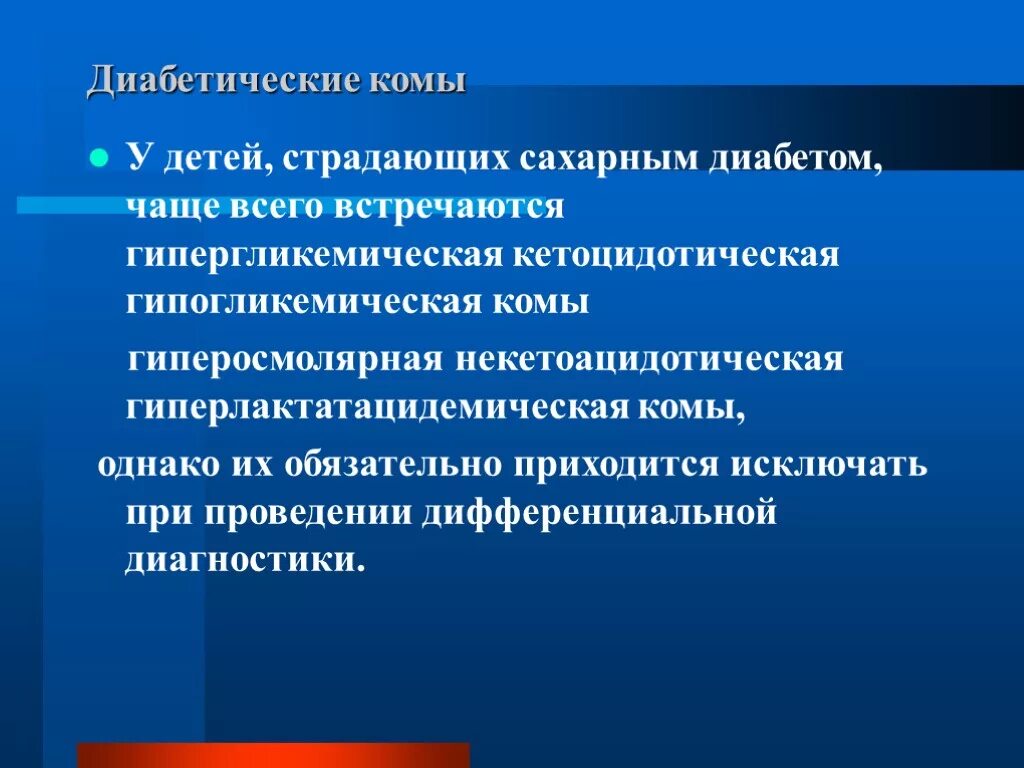 Диабетические комы

У детей, страдающих сахарным диабетом, чаще всего встречаются гипергликемическая кетоцидотическая гипогликемическая комы

гиперосмолярная некетоацидотическая гиперлактатацидемическая комы,

однако их обязательно приходится исключать при проведении дифференциальной диагностики.